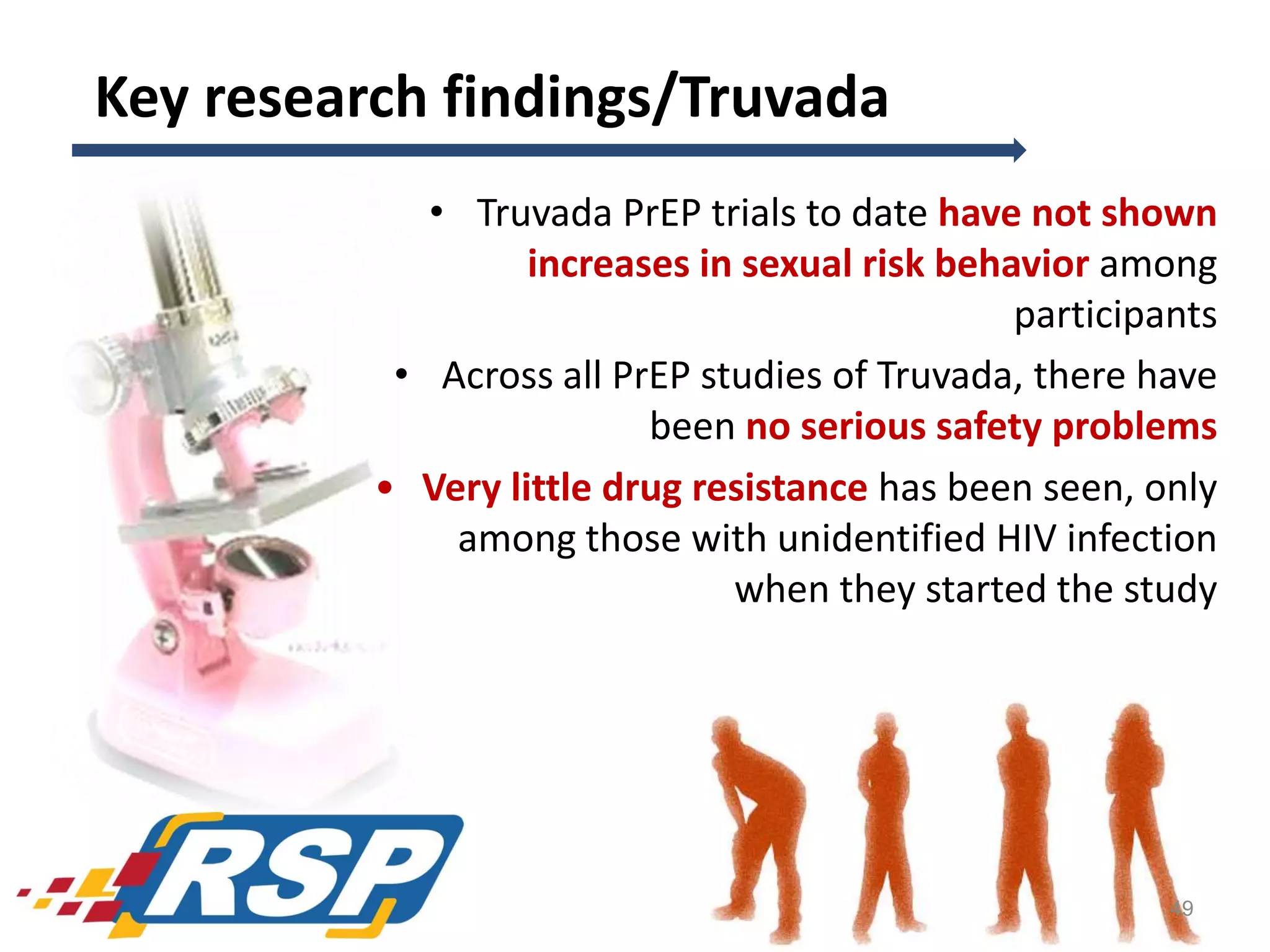 Key research findings/Truvada

• Truvada PrEP trials to date have not shown increases in sexual risk behavior among participants

• Across all PrEP studies of Truvada, there have been no serious safety problems

• Very little drug resistance has been seen, only among those with unidentified HIV infection when they started the study

RSP

49